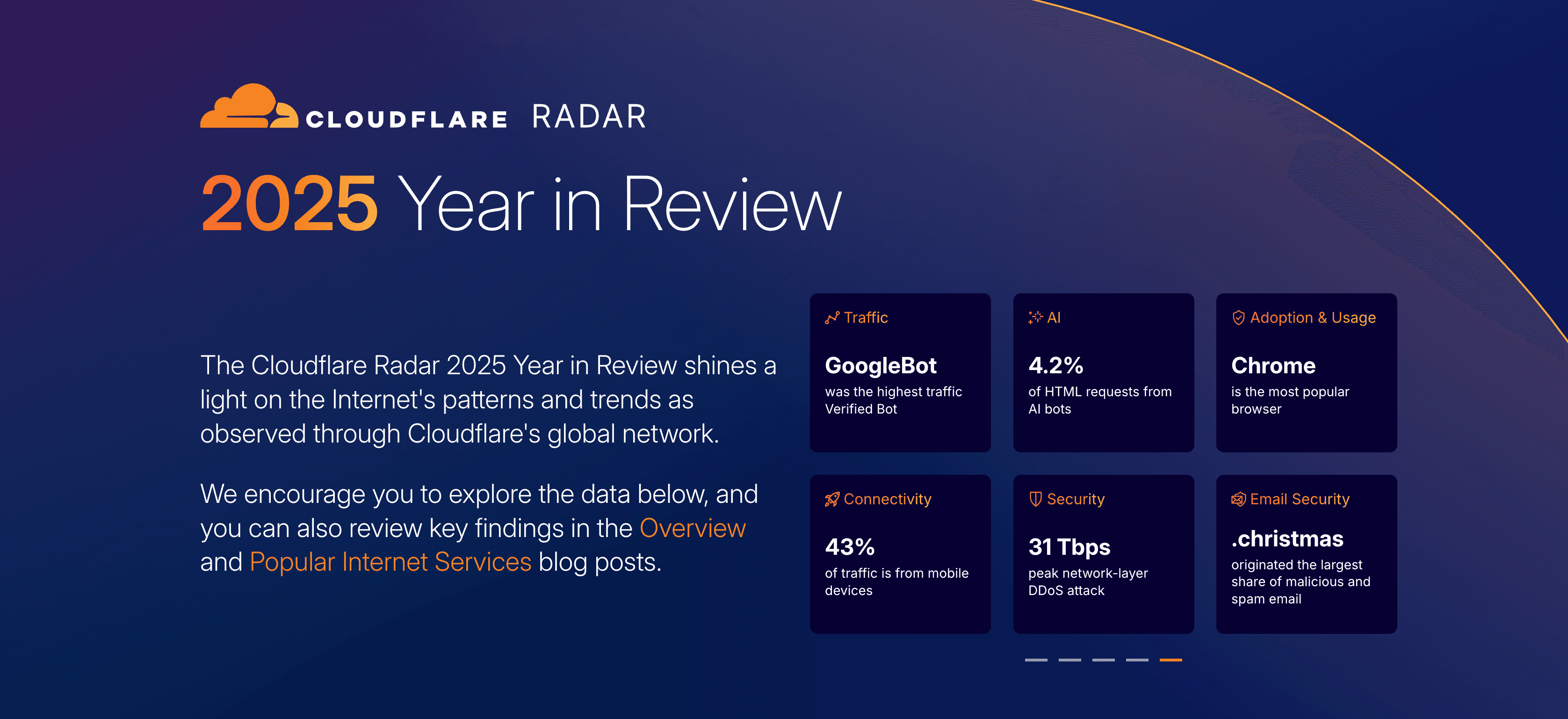 CLOUDFLARE RADAR

2025 Year in Review

The Cloudflare Radar 2025 Year in Review shines a light on the Internet's patterns and trends as observed through Cloudflare's global network.

We encourage you to explore the data below, and you can also review key findings in the Overview and Popular Internet Services blog posts.

Traffic
GoogleBot
was the highest traffic Verified Bot

AI
4.2%
of HTML requests from AI bots

Adoption & Usage
Chrome
is the most popular browser

Connectivity
43%
of traffic is from mobile devices

Security
31 Tbps
peak network-layer DDoS attack

Email Security
.christmas
originated the largest share of malicious and spam email